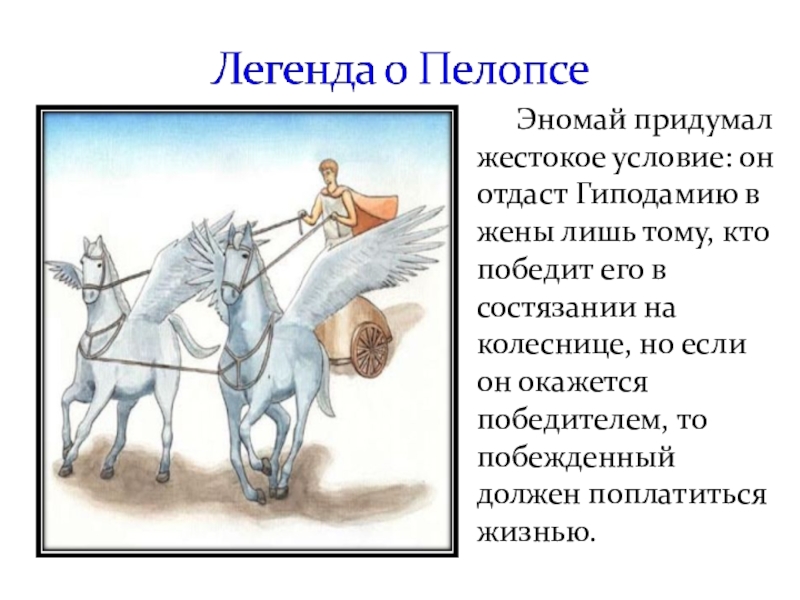 Легенда о Пелопсе

Эномай придумал жестокое условие: он отдаст Гиподамию в жены лишь тому, кто победит его в состязании на колеснице, но если он окажется победителем, то побежденный должен поплатиться жизнью.